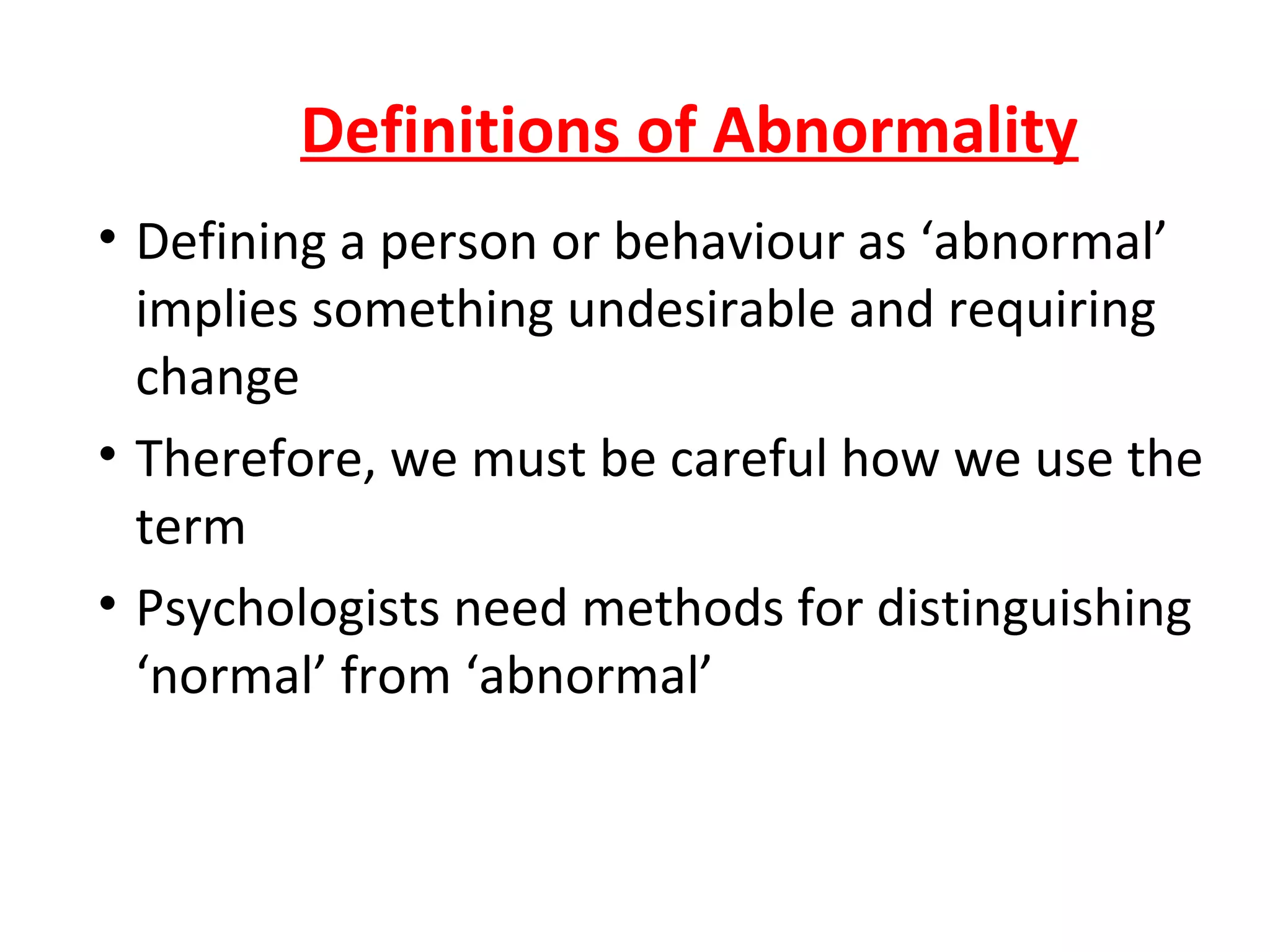 Definitions of Abnormality

• Defining a person or behaviour as ‘abnormal’ implies something undesirable and requiring change

• Therefore, we must be careful how we use the term

• Psychologists need methods for distinguishing ‘normal’ from ‘abnormal’